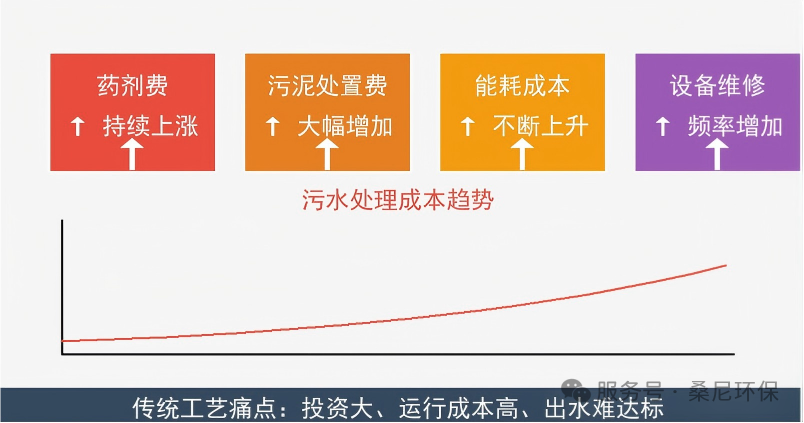 药剂费
↑ 持续上涨

污泥处置费
↑ 大幅增加

能耗成本
↑ 不断上升

设备维修
↑ 频率增加

污水处理成本趋势

服务号 · 桑尼环保

传统工艺痛点：投资大、运行成本高、出水难达标